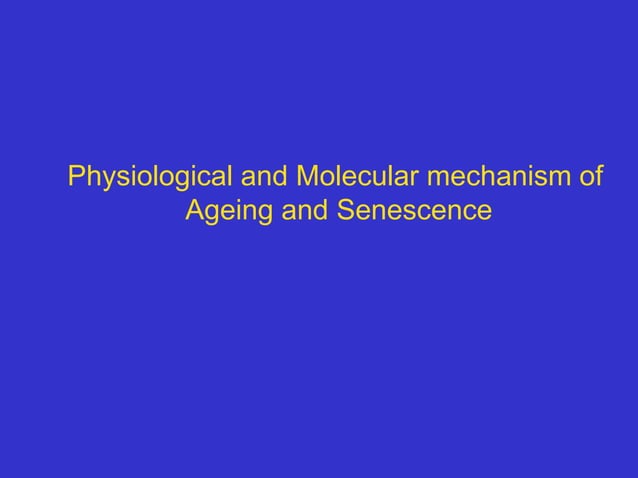 Physiological and Molecular mechanism of Ageing and Senescence